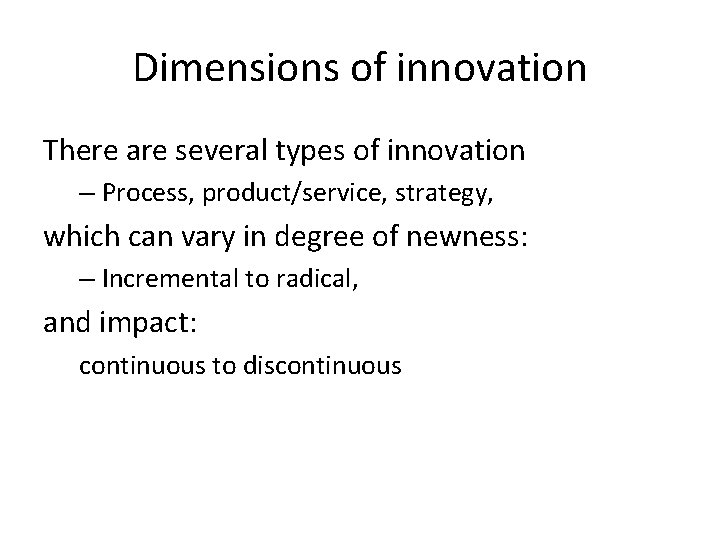 Dimensions of innovation

There are several types of innovation

– Process, product/service, strategy,

which can vary in degree of newness:

– Incremental to radical,

and impact:

continuous to discontinuous